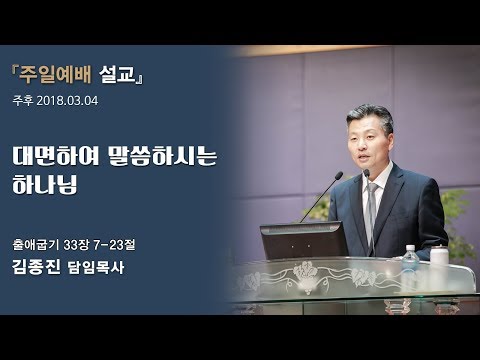 『주일예배 설교』

주후 2018.03.04

대면하여 말씀하시는 하나님

출애굽기 33장 7-23절

김종진 담임목사